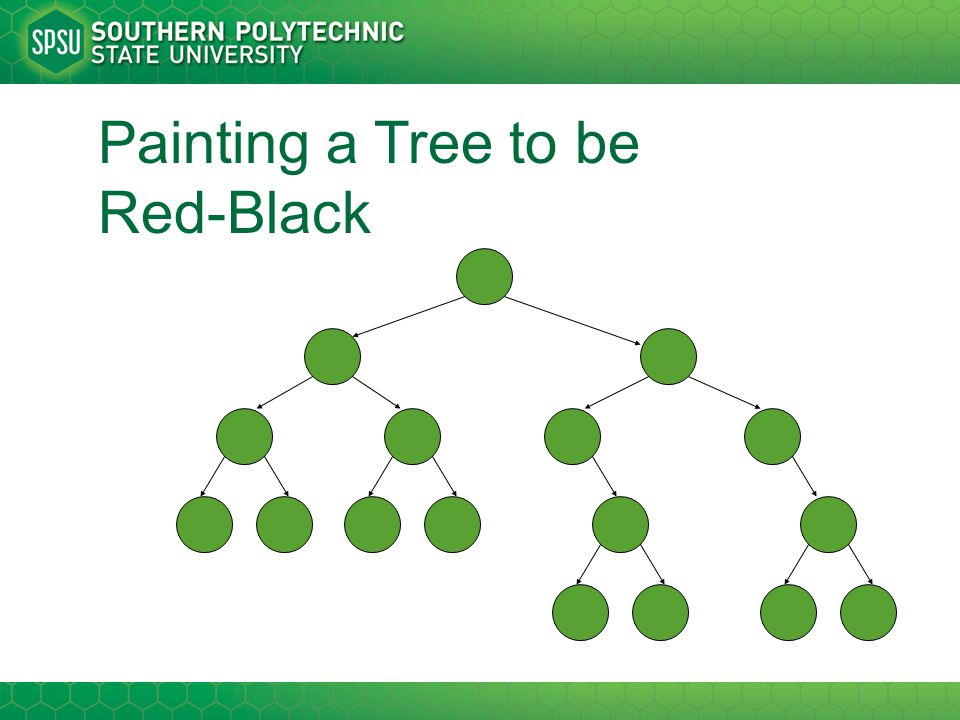 SPSU SOUTHERN POLYTECHNIC STATE UNIVERSITY

Painting a Tree to be Red-Black